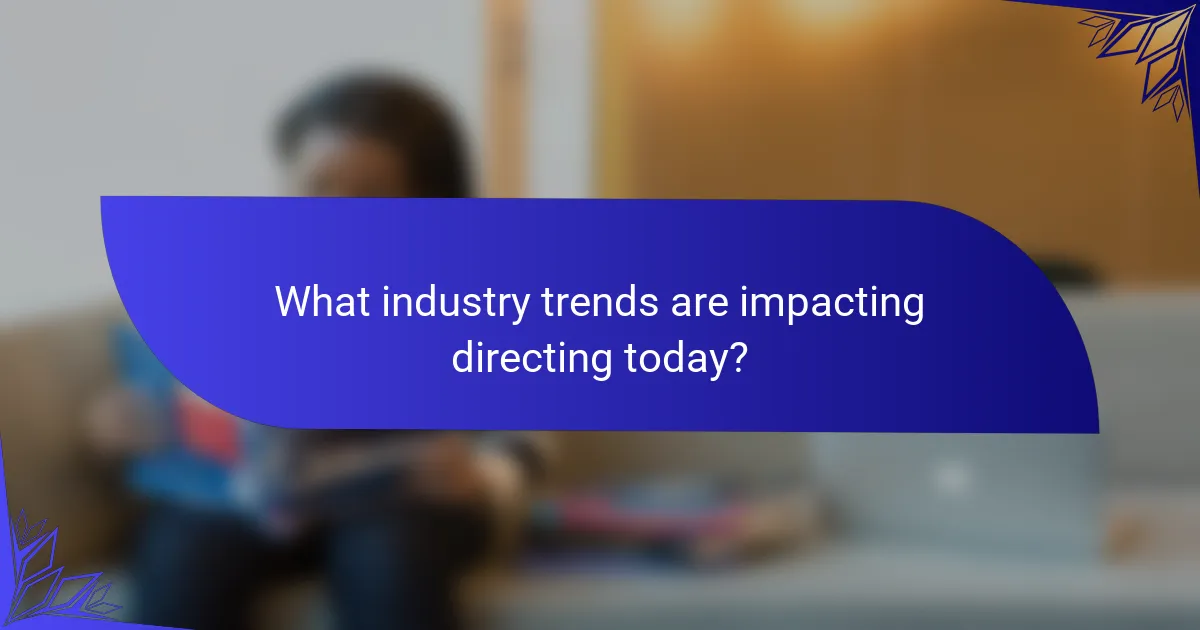 What industry trends are impacting directing today?